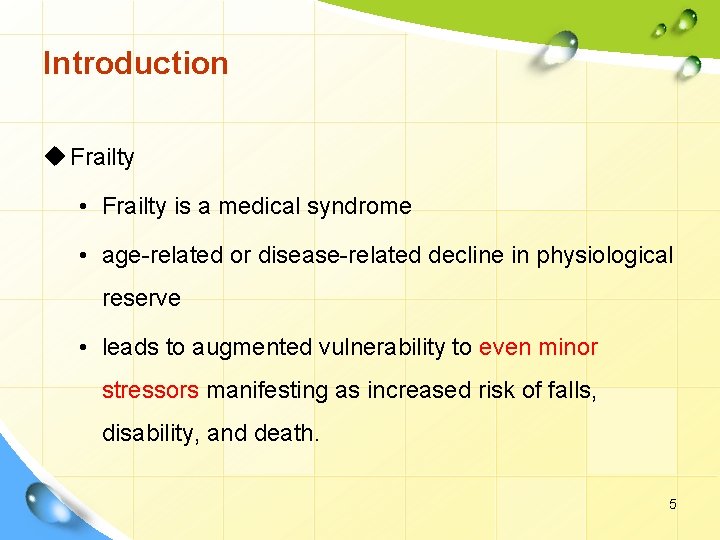 Introduction

◆ Frailty

• Frailty is a medical syndrome

• age-related or disease-related decline in physiological reserve

• leads to augmented vulnerability to even minor stressors manifesting as increased risk of falls, disability, and death.

5